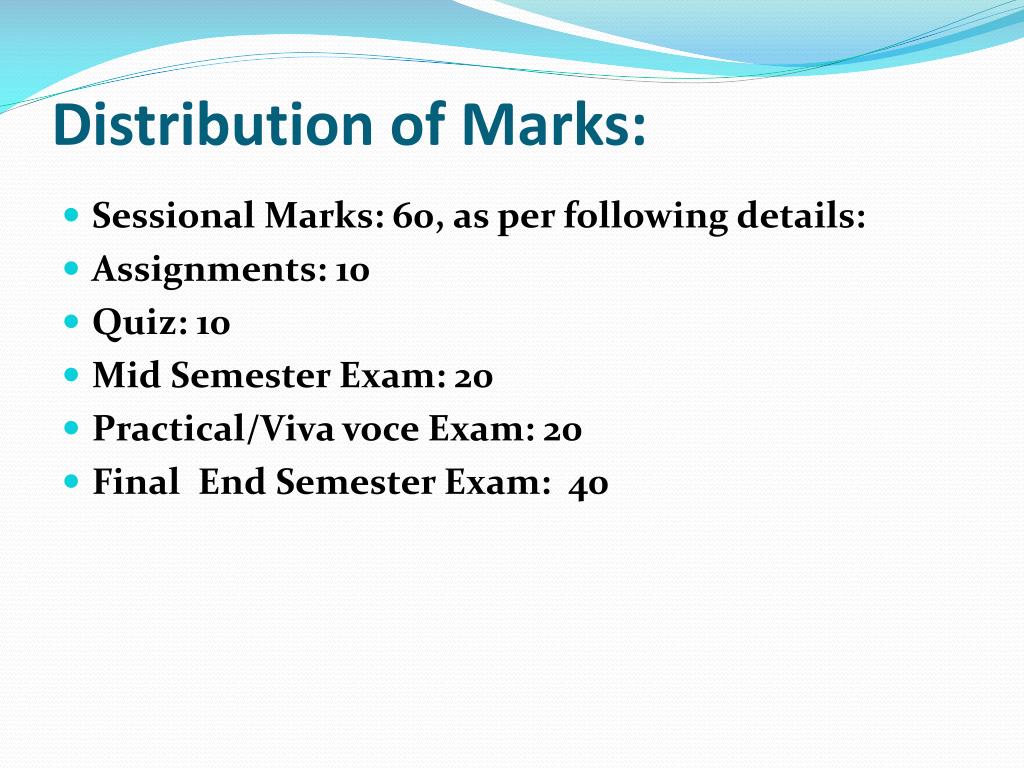 Distribution of Marks:

- Sessional Marks: 60, as per following details:
- Assignments: 10
- Quiz: 10
- Mid Semester Exam: 20
- Practical/Viva voce Exam: 20
- Final End Semester Exam: 40